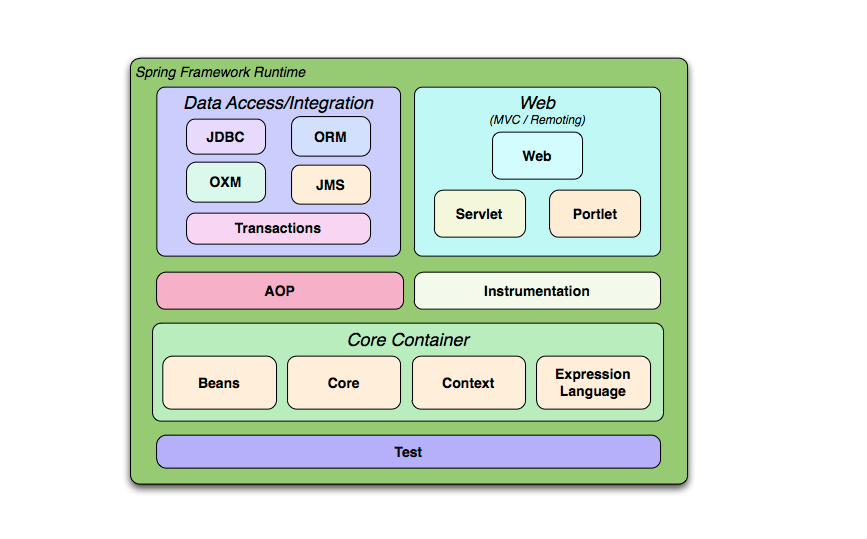 Spring Framework Runtime

Data Access/Integration

JDBC

ORM

OXM

JMS

Transactions

Web
(MVC / Remoting)

Web

Servlet

Portlet

AOP

Instrumentation

Core Container

Beans

Core

Context

Expression Language

Test